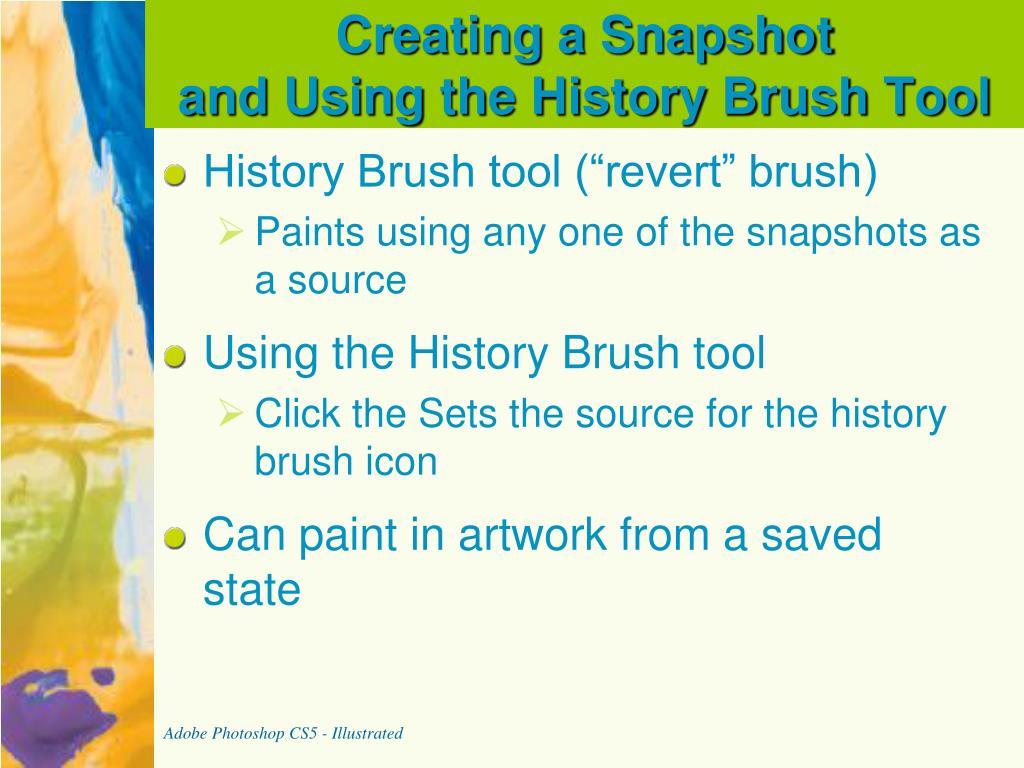 Creating a Snapshot and Using the History Brush Tool

History Brush tool (“revert” brush)

Paints using any one of the snapshots as a source

Using the History Brush tool

Click the Sets the source for the history brush icon

Can paint in artwork from a saved state

Adobe Photoshop CS5 - Illustrated